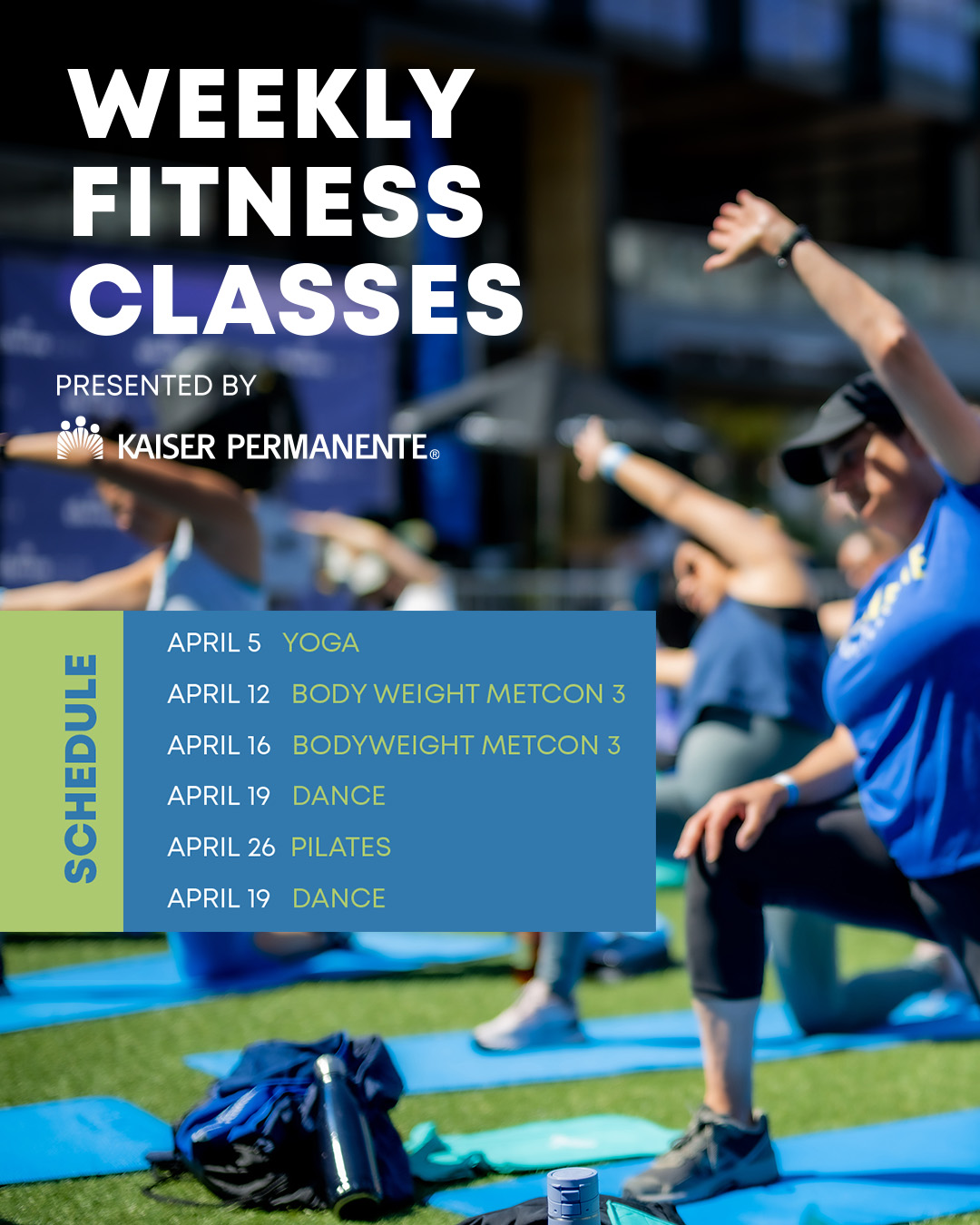 WEEKLY FITNESS CLASSES

PRESENTED BY

KAISER PERMANENTE®

SCHEDULE

APRIL 5 YOGA
APRIL 12 BODY WEIGHT METCON 3
APRIL 16 BODYWEIGHT METCON 3
APRIL 19 DANCE
APRIL 26 PILATES
APRIL 19 DANCE